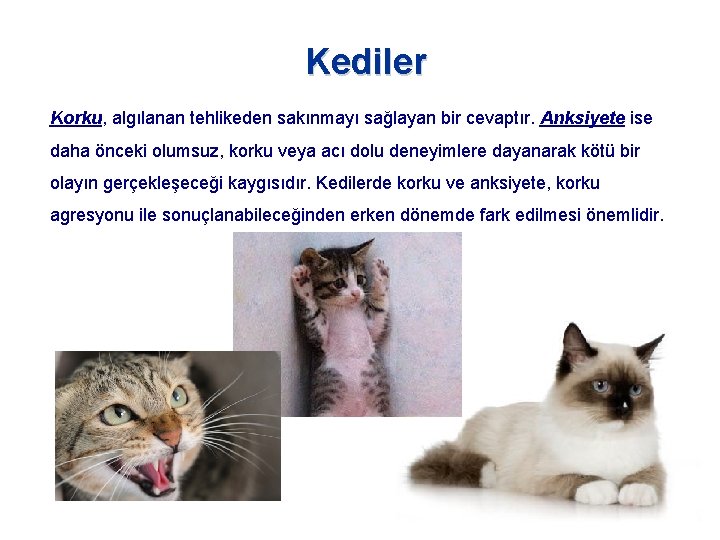 Kediler

Korku, algılanan tehlikeden sakınmayı sağlayan bir cevaptır. Anksiyete ise daha önceki olumsuz, korku veya acı dolu deneyimlere dayanarak kötü bir olayın gerçekleşeceği kaygısıdır. Kedilerde korku ve anksiyete, korku agresyonu ile sonuçlanabileceğinden erken dönemde fark edilmesi önemlidir.